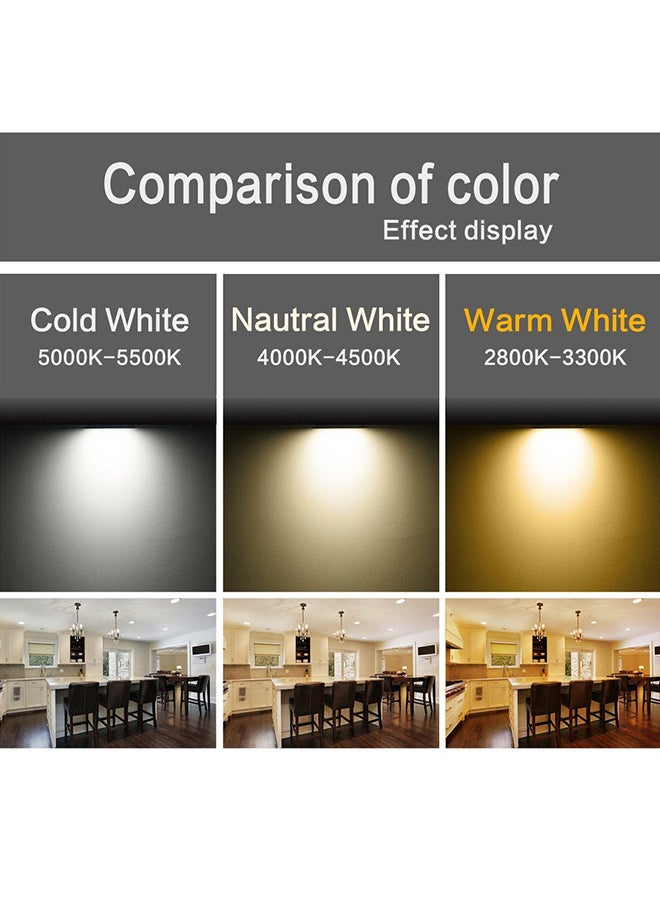 Comparison of color
Effect display

Cold White
5000K-5500K

Nautral White
4000K-4500K

Warm White
2800K-3300K